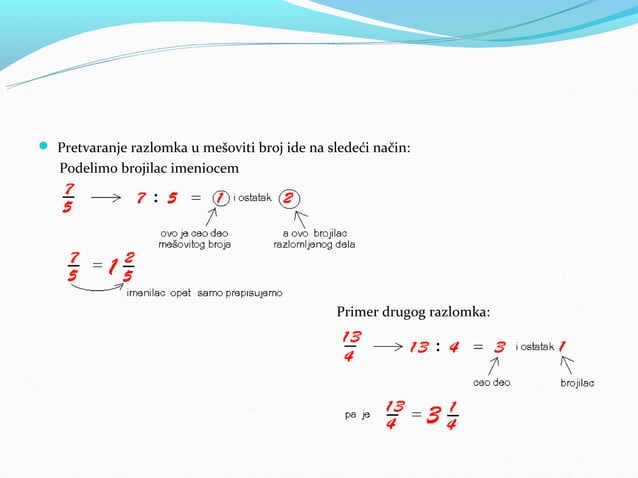 Pretvaranje razlomka u mešoviti broj ide na sledeći način:
Podelimo brojilac imeniocem

$\frac{7}{5} \longrightarrow 7 : 5 = 1$ i ostatak $2$

ovo je ceo deo mešovitog broja

a ovo brojilac razlomljenog dela

$\frac{7}{5} = 1\frac{2}{5}$

imenilac opet samo prepisujemo

Primer drugog razlomka:

$\frac{13}{4} \longrightarrow 13 : 4 = 3$ i ostatak $1$

ceo deo

brojilac

pa je $\frac{13}{4} = 3\frac{1}{4}$